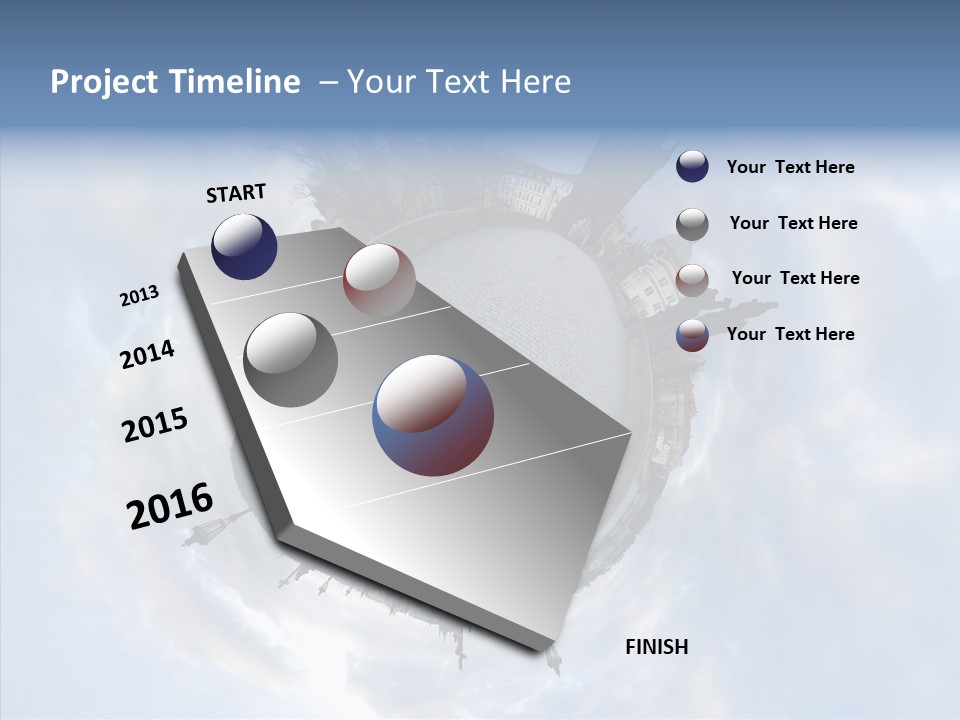 Project Timeline – Your Text Here

START

2013

2014

2015

2016

FINISH

Your Text Here

Your Text Here

Your Text Here

Your Text Here